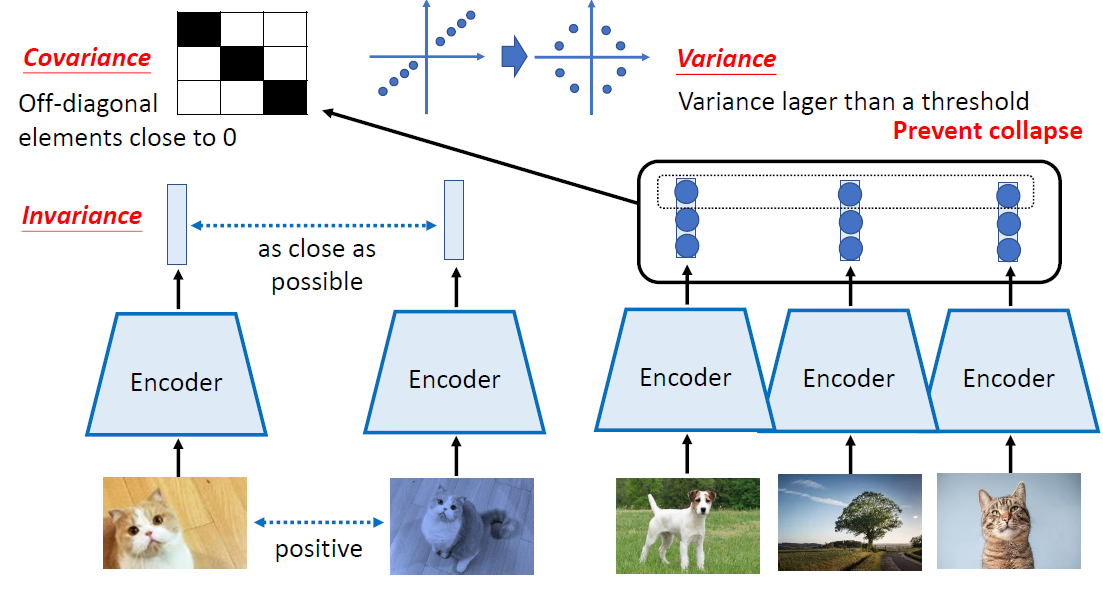 Covariance

Off-diagonal elements close to 0

Variance

Variance lager than a threshold

Prevent collapse

Invariance

as close as possible

Encoder

Encoder

Encoder

Encoder

Encoder

positive